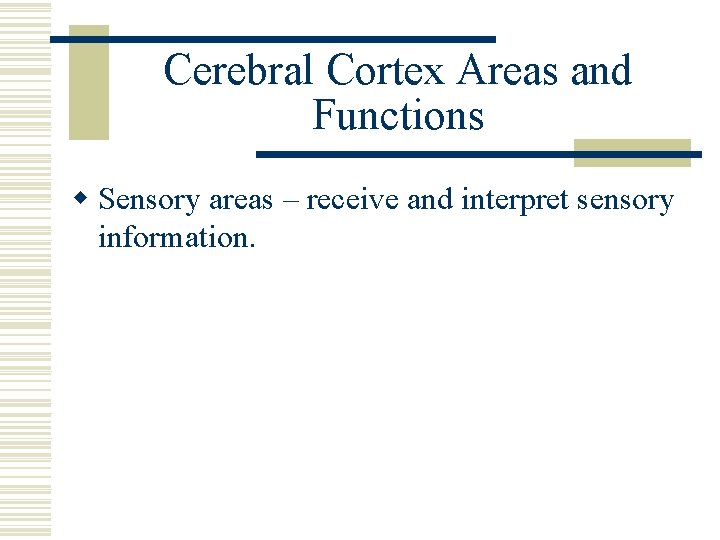 Cerebral Cortex Areas and Functions

Sensory areas – receive and interpret sensory information.